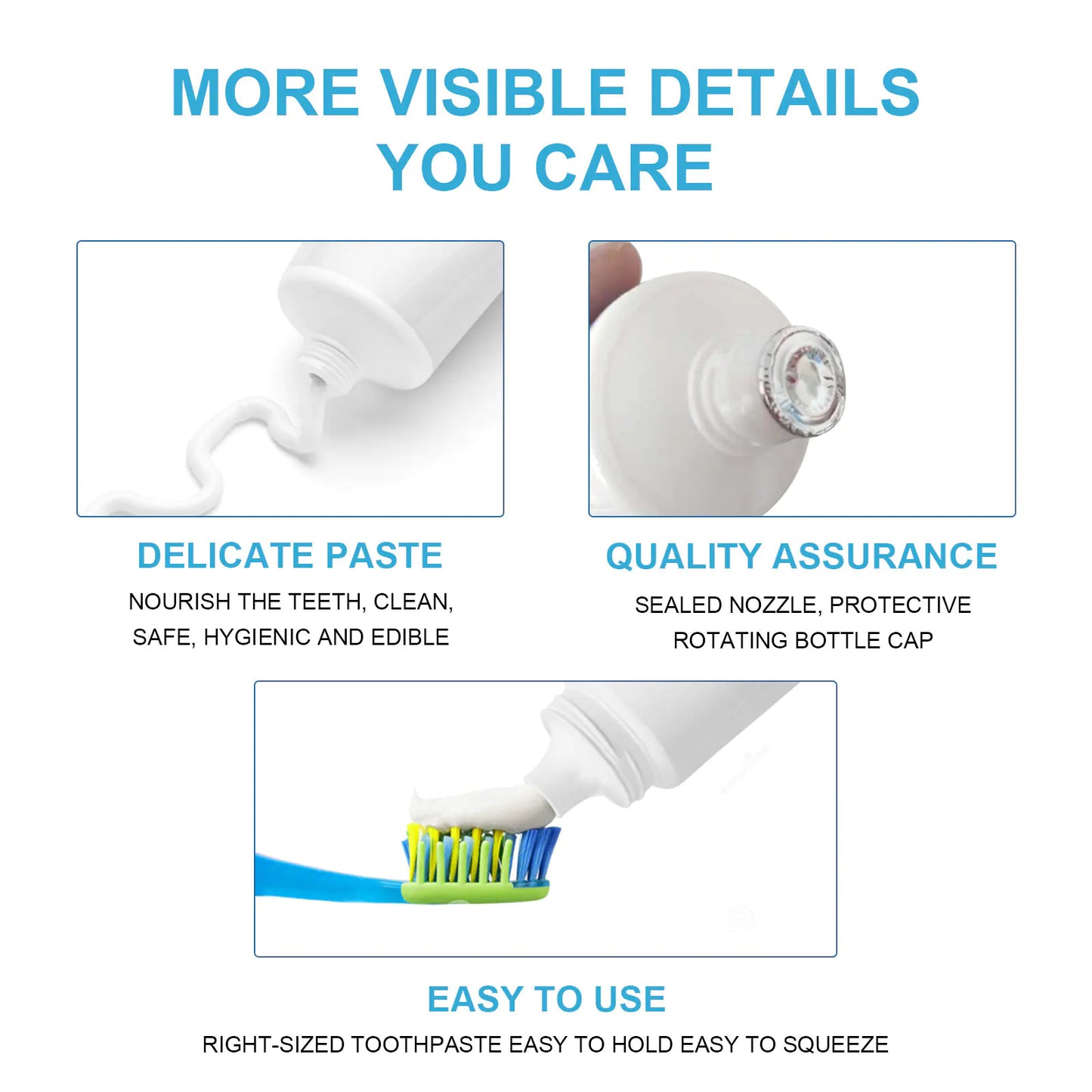 MORE VISIBLE DETAILS YOU CARE

DELICATE PASTE

NOURISH THE TEETH, CLEAN, SAFE, HYGIENIC AND EDIBLE

QUALITY ASSURANCE

SEALED NOZZLE, PROTECTIVE ROTATING BOTTLE CAP

EASY TO USE

RIGHT-SIZED TOOTHPASTE EASY TO HOLD EASY TO SQUEEZE